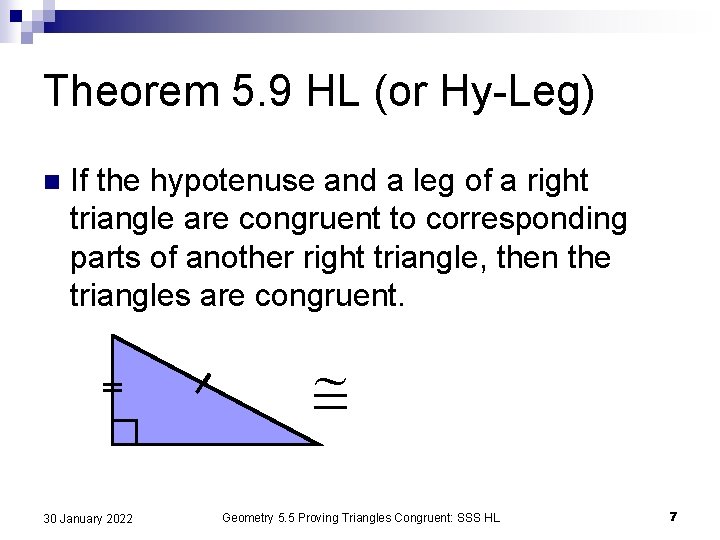 Theorem 5.9 HL (or Hy-Leg)

If the hypotenuse and a leg of a right triangle are congruent to corresponding parts of another right triangle, then the triangles are congruent.

$\cong$

30 January 2022

Geometry 5.5 Proving Triangles Congruent: SSS HL

7